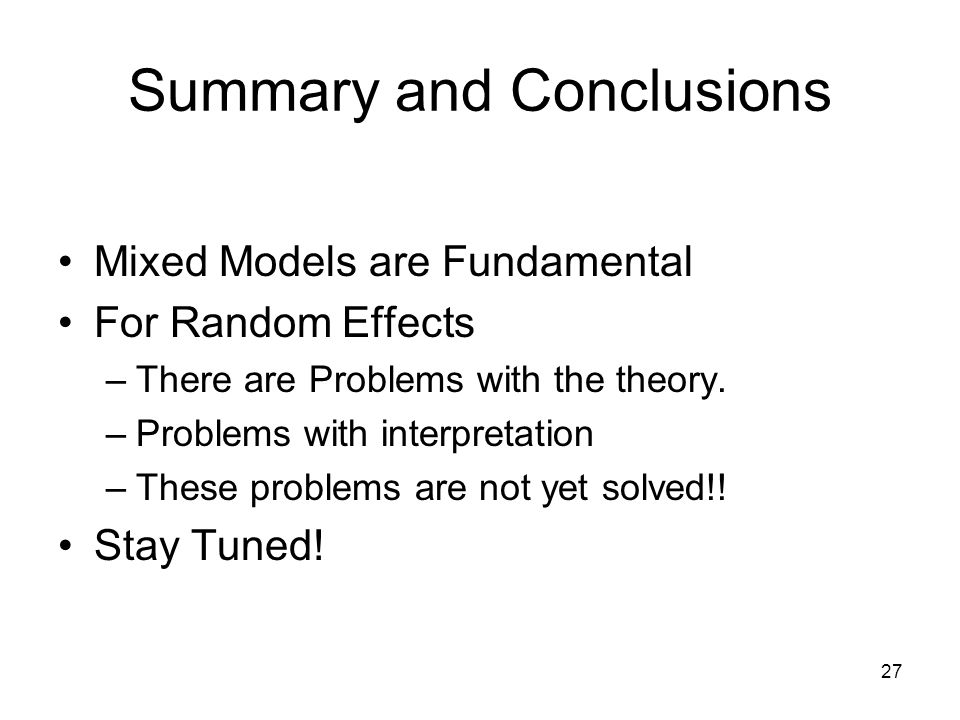 Summary and Conclusions

• Mixed Models are Fundamental
• For Random Effects
– There are Problems with the theory.
– Problems with interpretation
– These problems are not yet solved!!
• Stay Tuned!

27